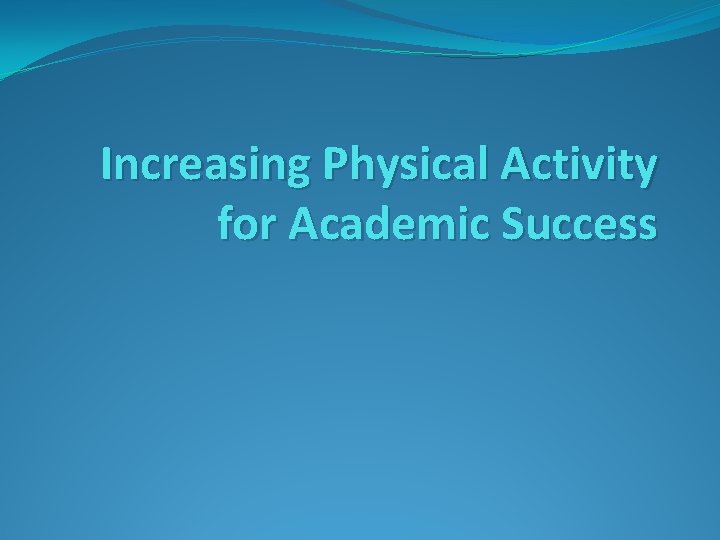 Increasing Physical Activity for Academic Success